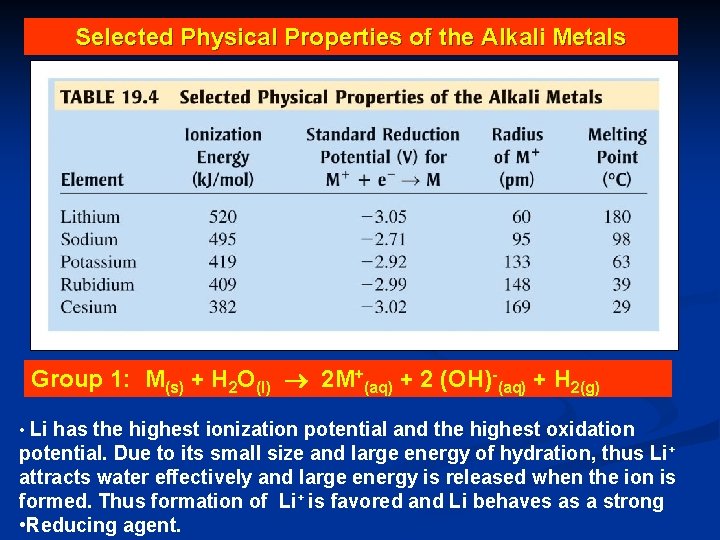 Selected Physical Properties of the Alkali Metals

TABLE 19.4 Selected Physical Properties of the Alkali Metals

| Element | Ionization Energy (kJ/mol) | Standard Reduction Potential (V) for $M^+ + e^- \rightarrow M$ | Radius of $M^+$ (pm) | Melting Point (°C) |
|---|---|---|---|---|
| Lithium | 520 | −3.05 | 60 | 180 |
| Sodium | 495 | −2.71 | 95 | 98 |
| Potassium | 419 | −2.92 | 133 | 63 |
| Rubidium | 409 | −2.99 | 148 | 39 |
| Cesium | 382 | −3.02 | 169 | 29 |

Group 1: $M_{(s)} + H_2O_{(l)} \rightarrow 2M^+_{(aq)} + 2\ (OH)^-_{(aq)} + H_{2(g)}$

• Li has the highest ionization potential and the highest oxidation potential. Due to its small size and large energy of hydration, thus $Li^+$ attracts water effectively and large energy is released when the ion is formed. Thus formation of $Li^+$ is favored and Li behaves as a strong
•Reducing agent.